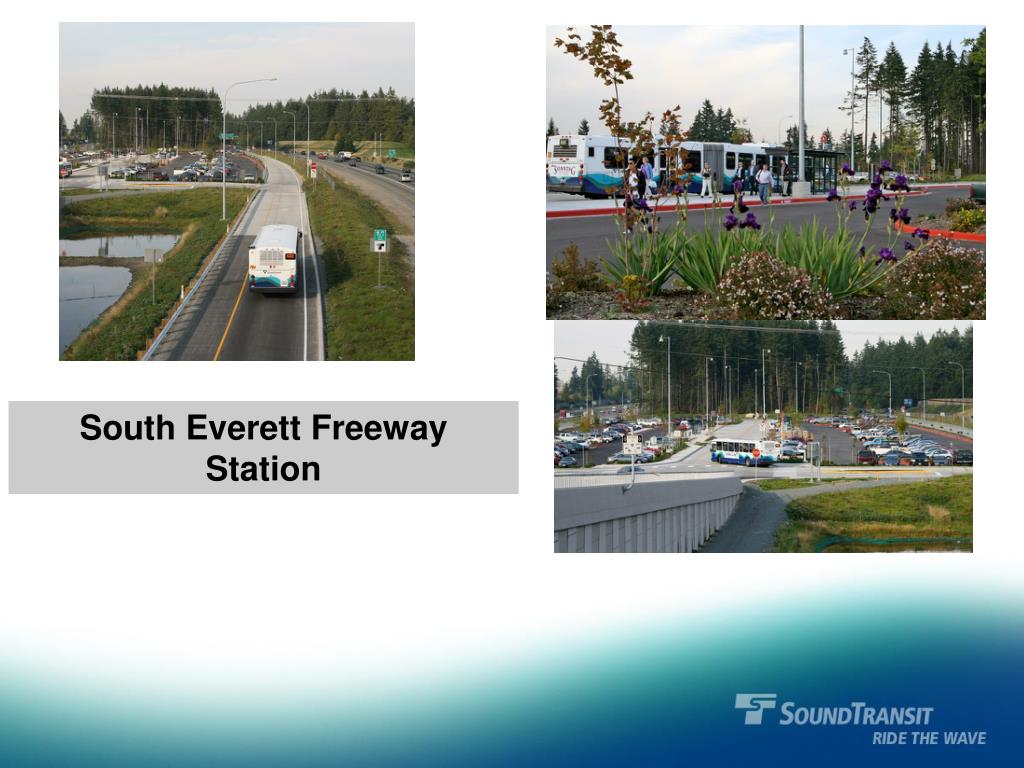 South Everett Freeway Station

SOUNDTRANSIT
RIDE THE WAVE